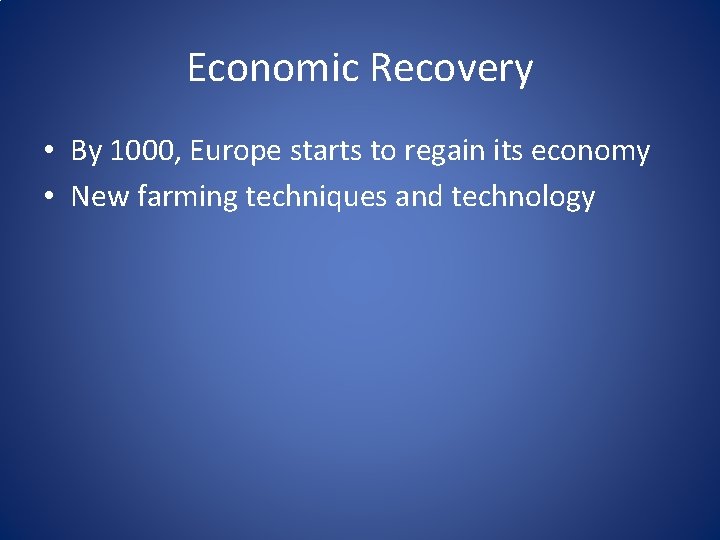 Economic Recovery

• By 1000, Europe starts to regain its economy
• New farming techniques and technology